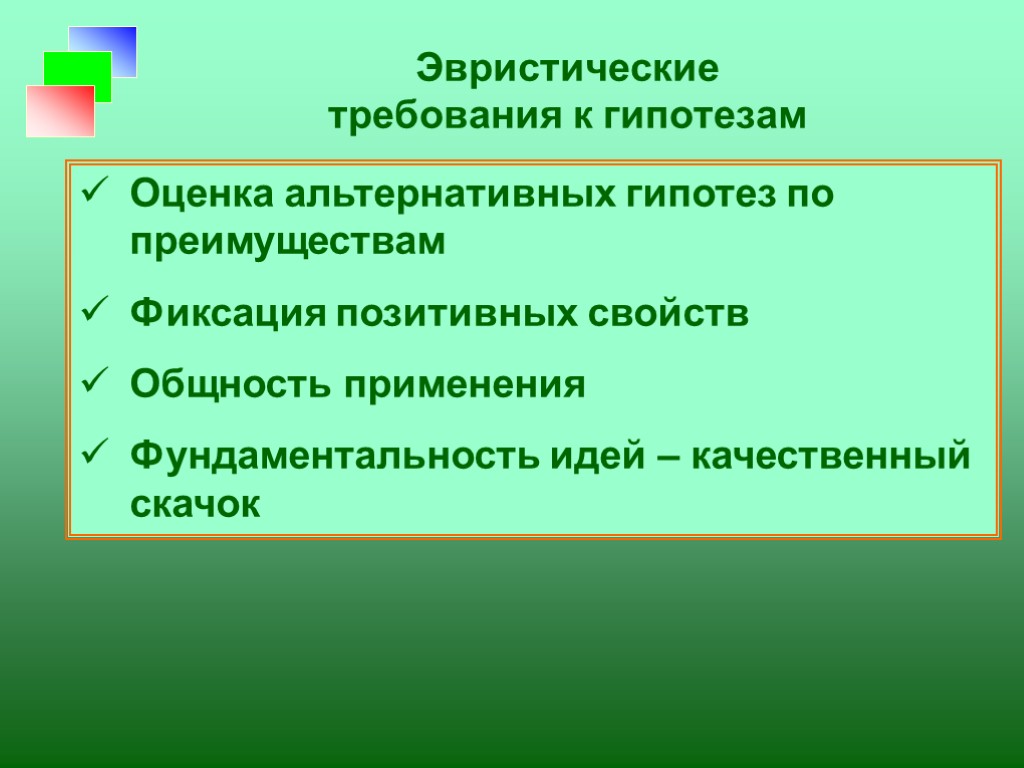 Эвристические
требования к гипотезам

✓ Оценка альтернативных гипотез по преимуществам

✓ Фиксация позитивных свойств

✓ Общность применения

✓ Фундаментальность идей – качественный скачок